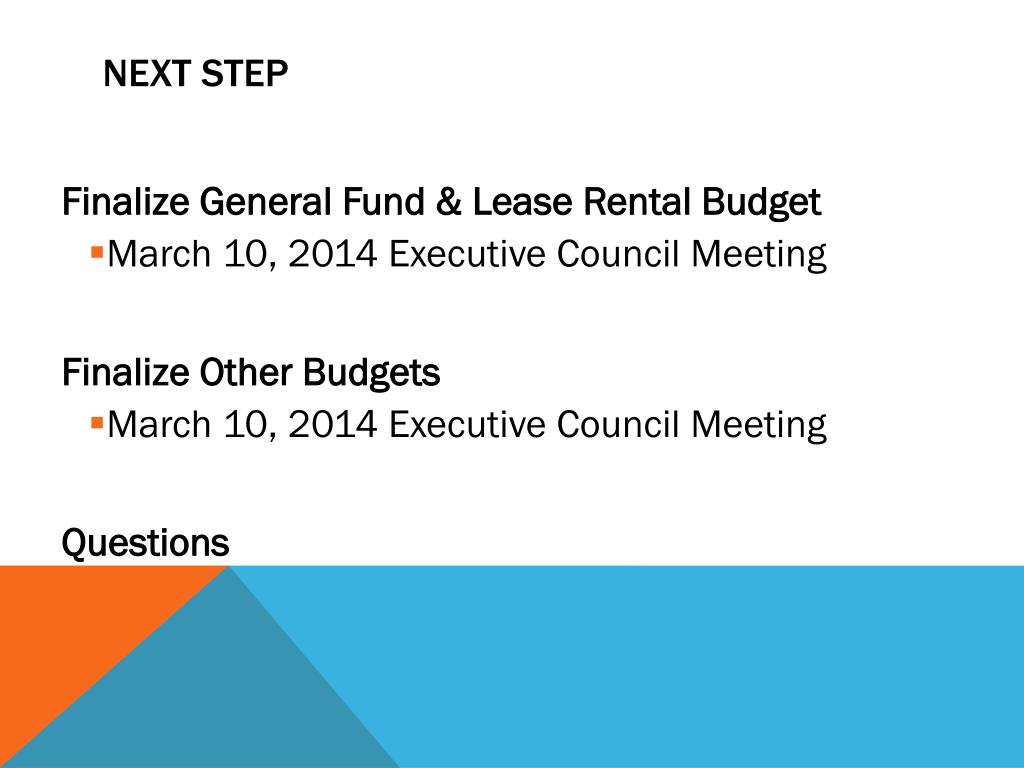 NEXT STEP

Finalize General Fund & Lease Rental Budget
▪March 10, 2014 Executive Council Meeting

Finalize Other Budgets
▪March 10, 2014 Executive Council Meeting

Questions